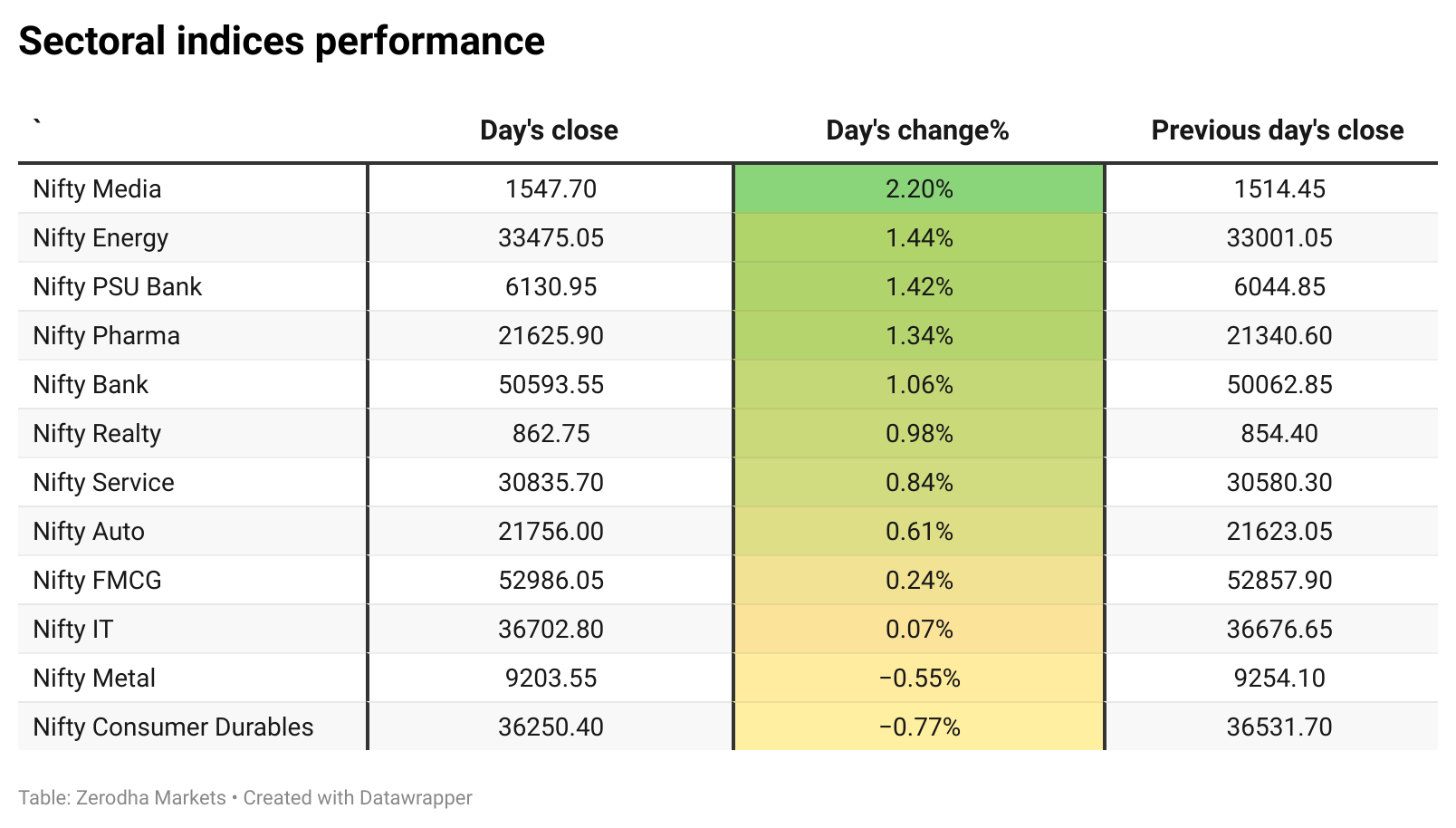 Sectoral indices performance

| ` | Day's close | Day's change% | Previous day's close |
|---|---|---|---|
| Nifty Media | 1547.70 | 2.20% | 1514.45 |
| Nifty Energy | 33475.05 | 1.44% | 33001.05 |
| Nifty PSU Bank | 6130.95 | 1.42% | 6044.85 |
| Nifty Pharma | 21625.90 | 1.34% | 21340.60 |
| Nifty Bank | 50593.55 | 1.06% | 50062.85 |
| Nifty Realty | 862.75 | 0.98% | 854.40 |
| Nifty Service | 30835.70 | 0.84% | 30580.30 |
| Nifty Auto | 21756.00 | 0.61% | 21623.05 |
| Nifty FMCG | 52986.05 | 0.24% | 52857.90 |
| Nifty IT | 36702.80 | 0.07% | 36676.65 |
| Nifty Metal | 9203.55 | −0.55% | 9254.10 |
| Nifty Consumer Durables | 36250.40 | −0.77% | 36531.70 |

Table: Zerodha Markets • Created with Datawrapper